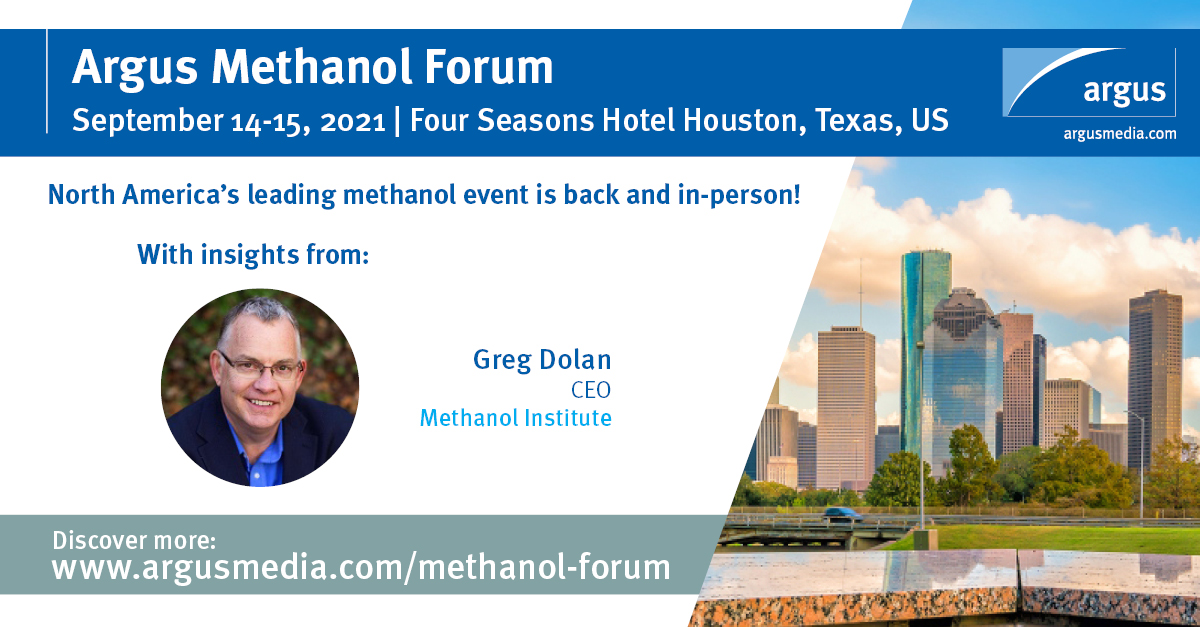 Argus Methanol Forum
September 14-15, 2021 | Four Seasons Hotel Houston, Texas, US

argus
argusmedia.com

North America's leading methanol event is back and in-person!

With insights from:

Greg Dolan
CEO
Methanol Institute

Discover more:
www.argusmedia.com/methanol-forum